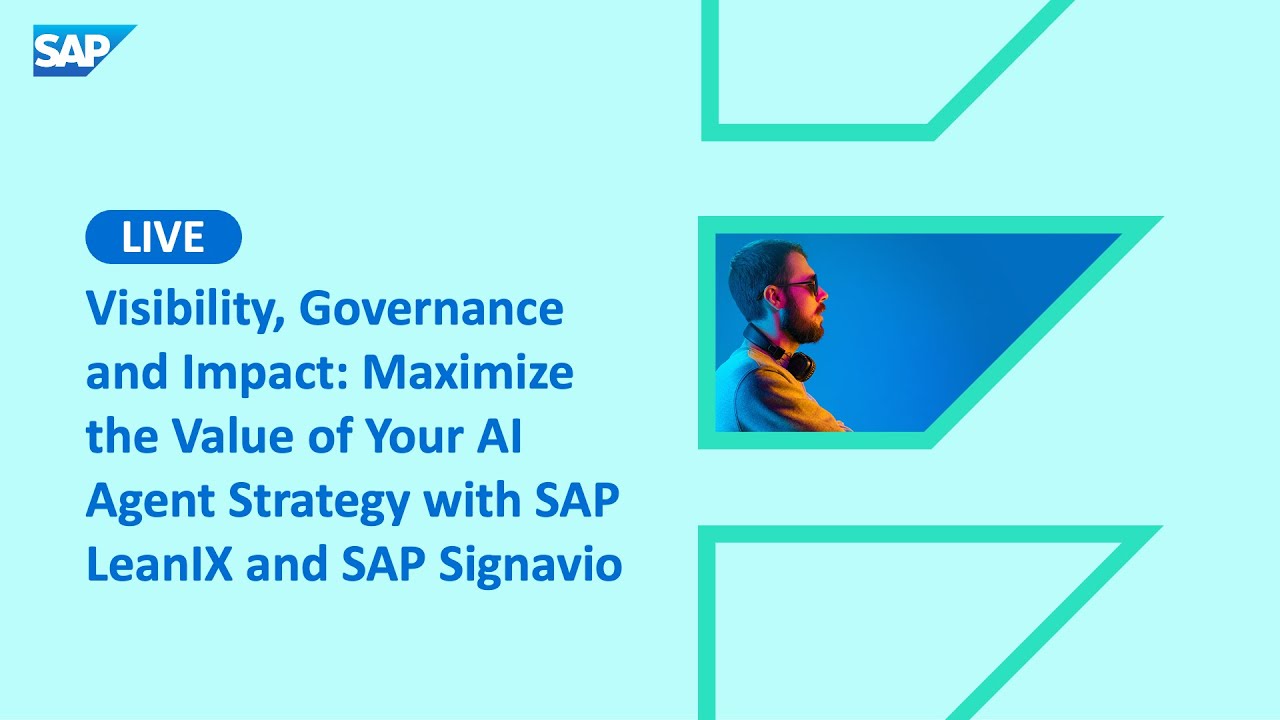 SAP

LIVE

Visibility, Governance and Impact: Maximize the Value of Your AI Agent Strategy with SAP LeanIX and SAP Signavio